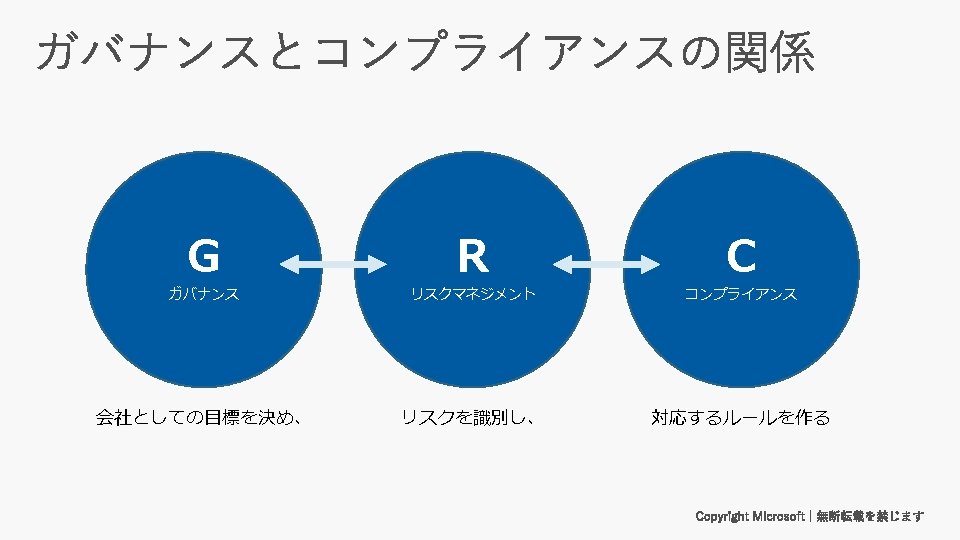 ガバナンスとコンプライアンスの関係

G
ガバナンス

R
リスクマネジメント

C
コンプライアンス

会社としての目標を決め、

リスクを識別し、

対応するルールを作る

Copyright Microsoft | 無断転載を禁じます